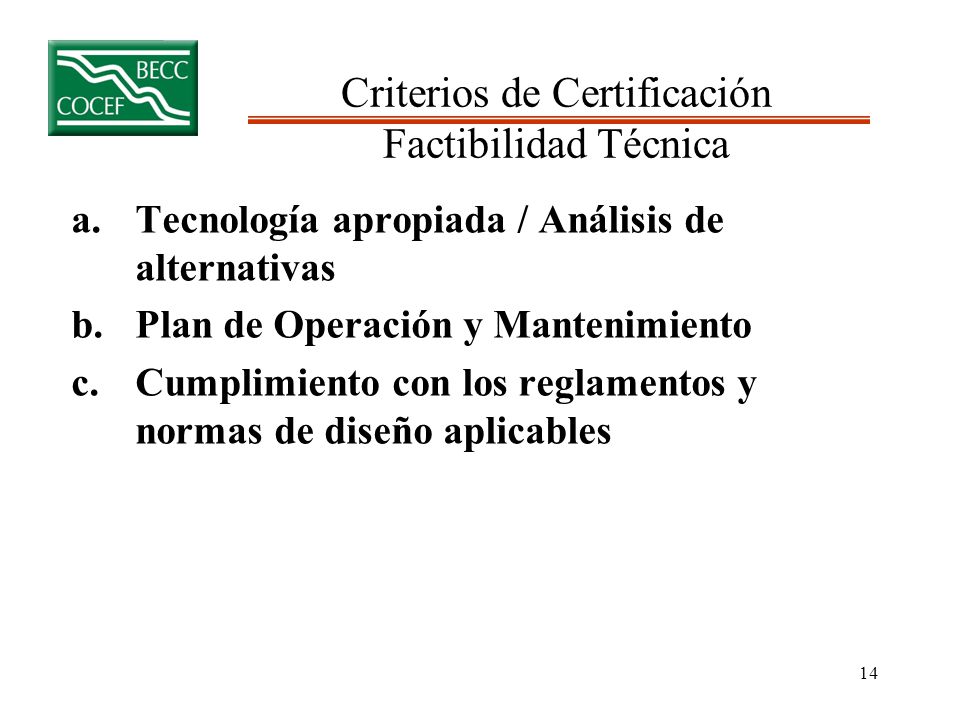 BECC
COCEF

Criterios de Certificación
Factibilidad Técnica

a. Tecnología apropiada / Análisis de alternativas
b. Plan de Operación y Mantenimiento
c. Cumplimiento con los reglamentos y normas de diseño aplicables

14